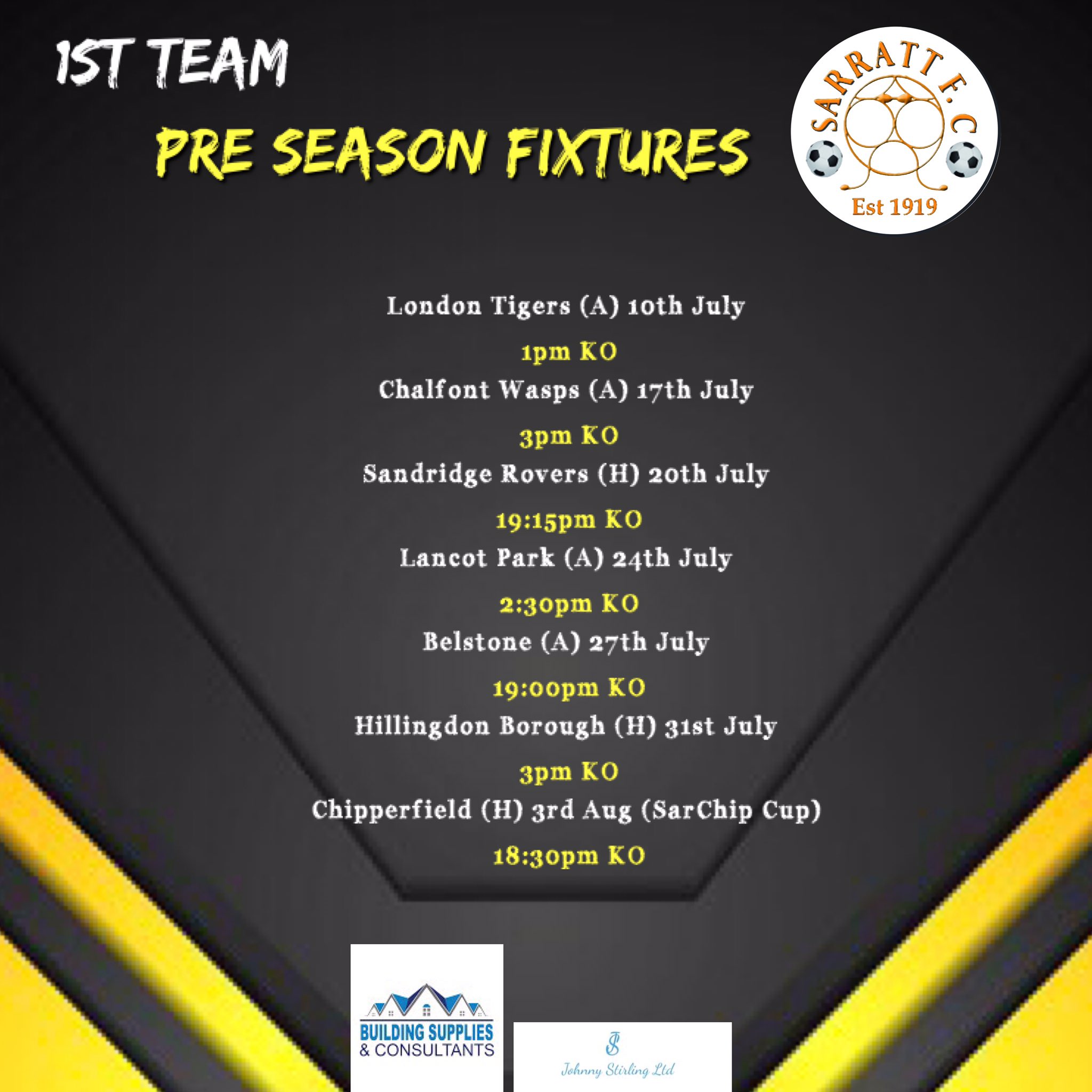 1ST TEAM

PRE SEASON FIXTURES

SARRATT F.C
Est 1919

London Tigers (A) 10th July

1pm KO

Chalfont Wasps (A) 17th July

3pm KO

Sandridge Rovers (H) 20th July

19:15pm KO

Lancot Park (A) 24th July

2:30pm KO

Belstone (A) 27th July

19:00pm KO

Hillingdon Borough (H) 31st July

3pm KO

Chipperfield (H) 3rd Aug (SarChip Cup)

18:30pm KO

BUILDING SUPPLIES
& CONSULTANTS

JS
Johnny Stirling Ltd